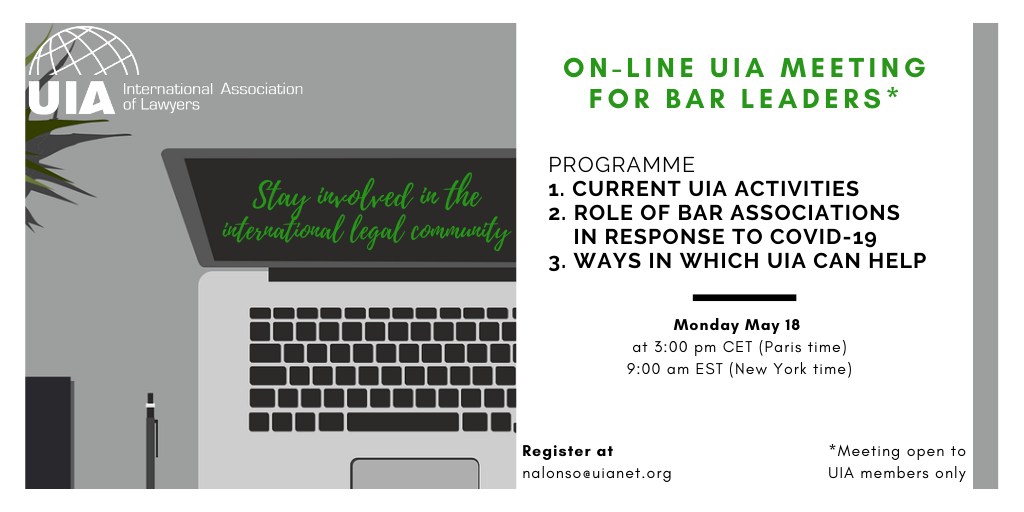 UIA International Association of Lawyers

Stay involved in the international legal community

ON-LINE UIA MEETING FOR BAR LEADERS*

PROGRAMME
1. CURRENT UIA ACTIVITIES
2. ROLE OF BAR ASSOCIATIONS IN RESPONSE TO COVID-19
3. WAYS IN WHICH UIA CAN HELP

Monday May 18
at 3:00 pm CET (Paris time)
9:00 am EST (New York time)

Register at
nalonso@uianet.org

*Meeting open to UIA members only